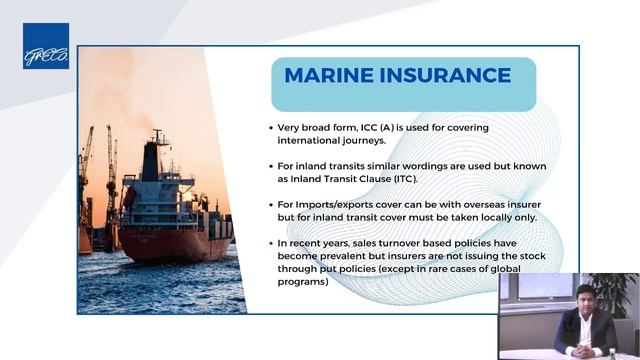 GrECo

MARINE INSURANCE

• Very broad form, ICC (A) is used for covering international journeys.

• For inland transits similar wordings are used but known as Inland Transit Clause (ITC).

• For Imports/exports cover can be with overseas insurer but for inland transit cover must be taken locally only.

• In recent years, sales turnover based policies have become prevalent but insurers are not issuing the stock through put policies (except in rare cases of global programs)